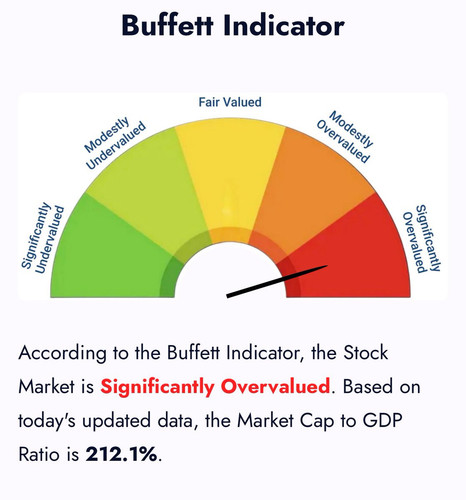 Buffett Indicator

Significantly Undervalued

Modestly Undervalued

Fair Valued

Modestly Overvalued

Significantly Overvalued

According to the Buffett Indicator, the Stock Market is Significantly Overvalued. Based on today's updated data, the Market Cap to GDP Ratio is 212.1%.